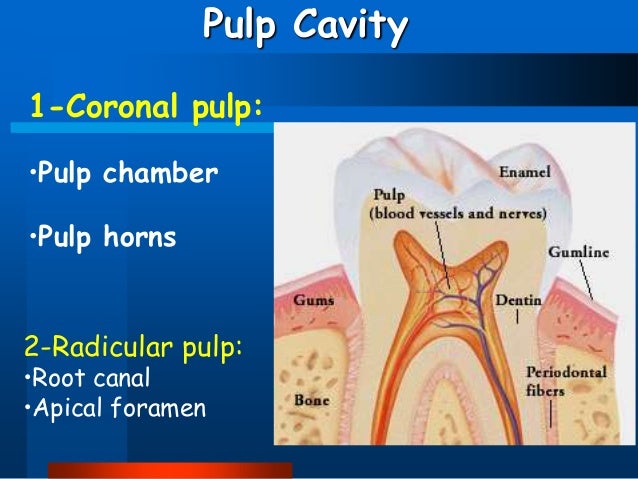 Pulp Cavity

1-Coronal pulp:

•Pulp chamber

•Pulp horns

2-Radicular pulp:
•Root canal
•Apical foramen

Enamel
Pulp (blood vessels and nerves)
Gumline
Gums
Dentin
Periodontal fibers
Bone